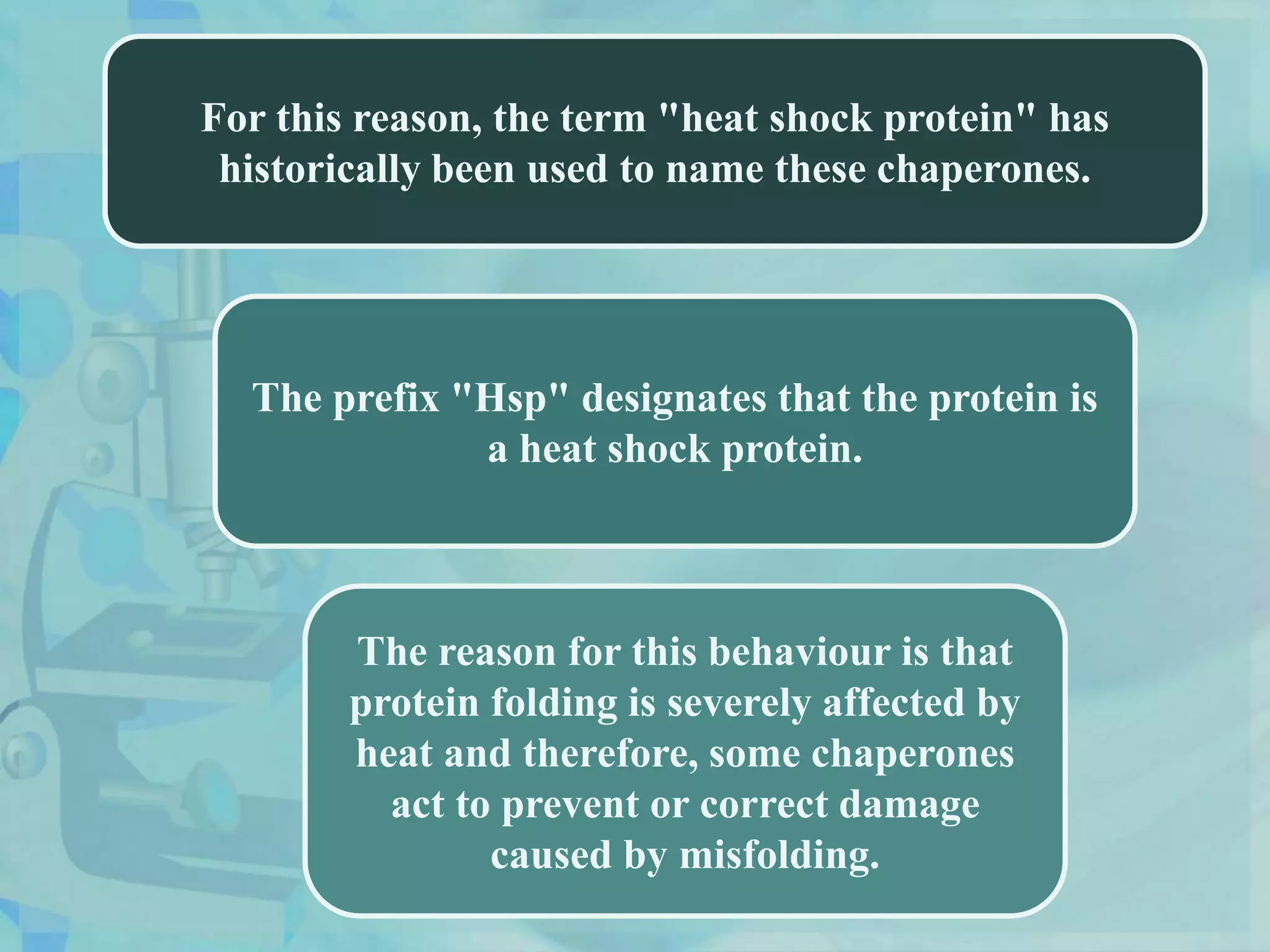 For this reason, the term "heat shock protein" has historically been used to name these chaperones.

The prefix "Hsp" designates that the protein is a heat shock protein.

The reason for this behaviour is that protein folding is severely affected by heat and therefore, some chaperones act to prevent or correct damage caused by misfolding.